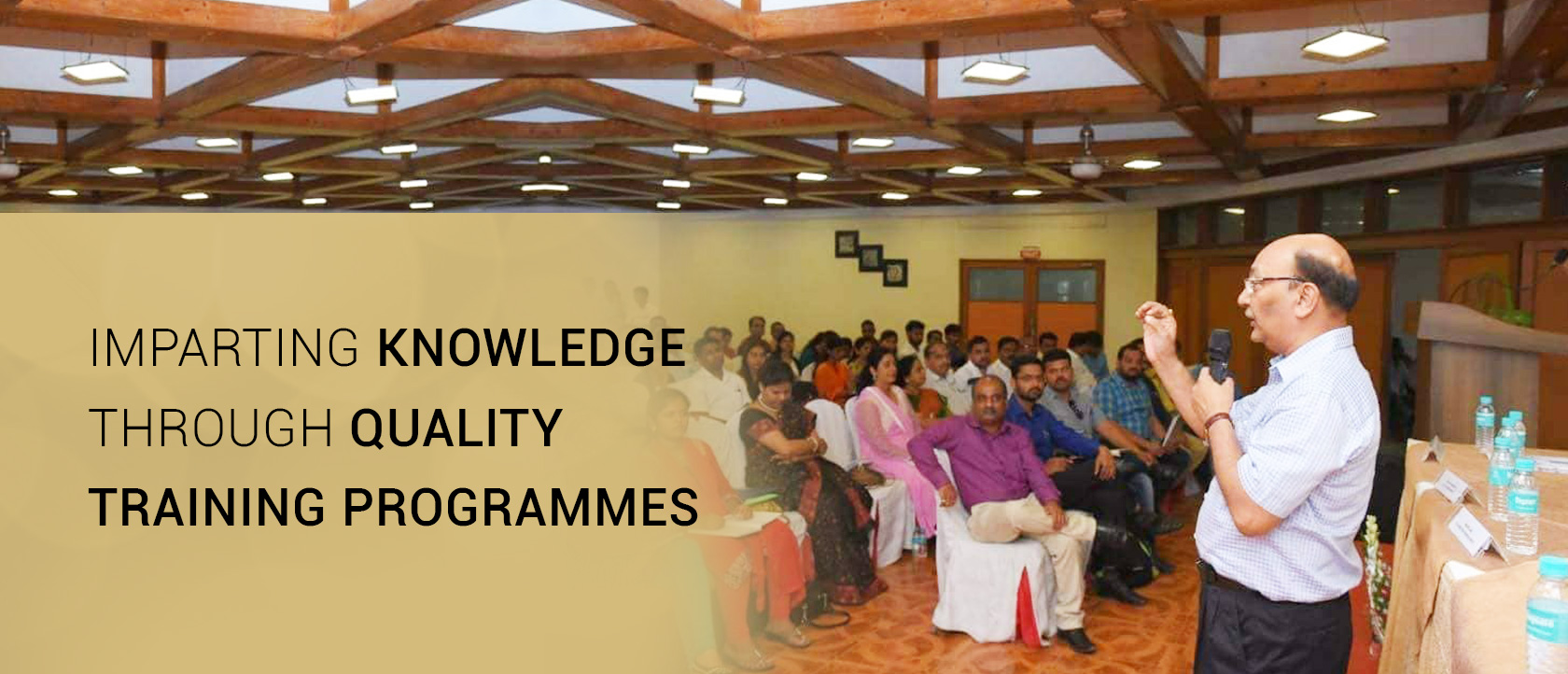 IMPARTING KNOWLEDGE
THROUGH QUALITY
TRAINING PROGRAMMES